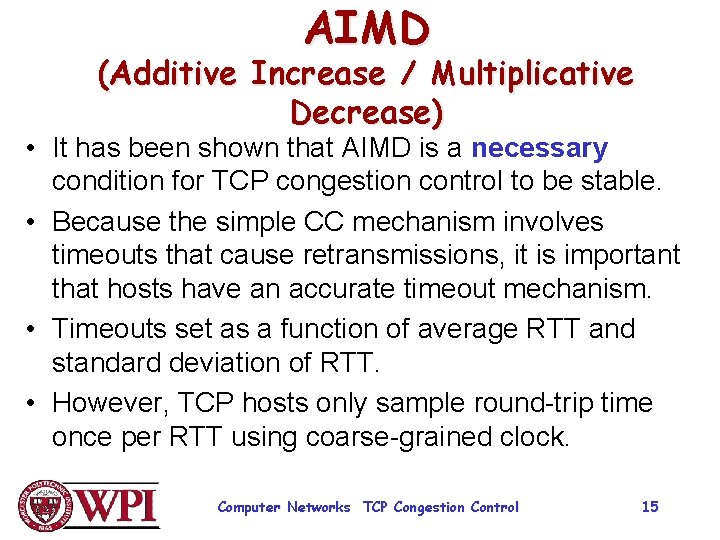 AIMD
(Additive Increase / Multiplicative Decrease)

• It has been shown that AIMD is a necessary condition for TCP congestion control to be stable.

• Because the simple CC mechanism involves timeouts that cause retransmissions, it is important that hosts have an accurate timeout mechanism.

• Timeouts set as a function of average RTT and standard deviation of RTT.

• However, TCP hosts only sample round-trip time once per RTT using coarse-grained clock.

WORCESTER POLYTECHNIC INSTITUTE 1865 WPI

Computer Networks TCP Congestion Control

15